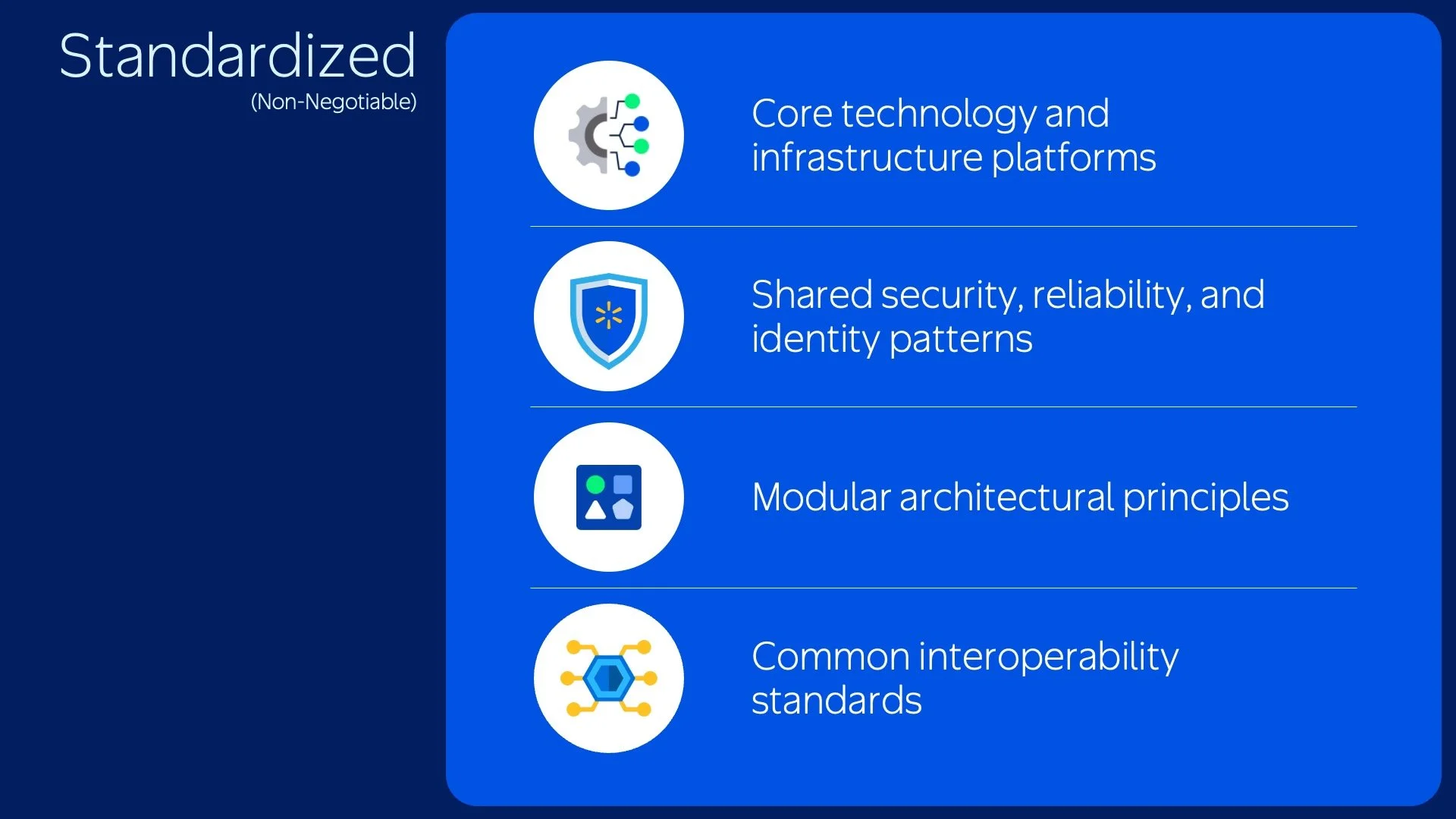 Standardized
(Non-Negotiable)

Core technology and infrastructure platforms

Shared security, reliability, and identity patterns

Modular architectural principles

Common interoperability standards